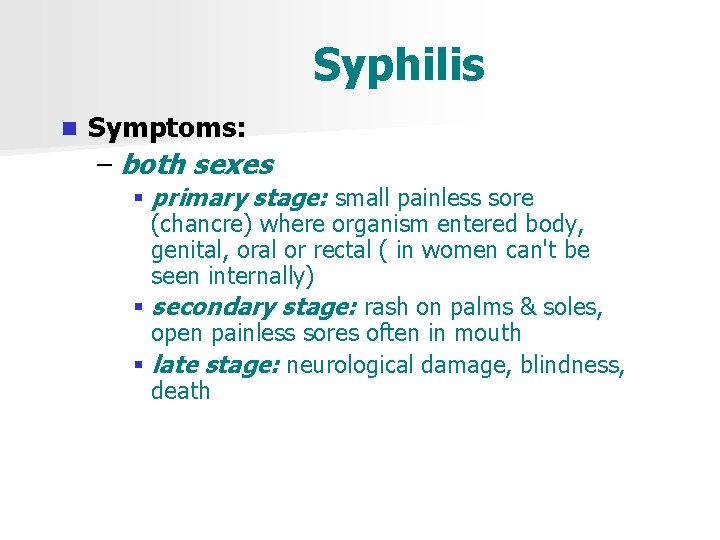 Syphilis

Symptoms:

– both sexes

primary stage: small painless sore (chancre) where organism entered body, genital, oral or rectal ( in women can't be seen internally)

secondary stage: rash on palms & soles, open painless sores often in mouth

late stage: neurological damage, blindness, death